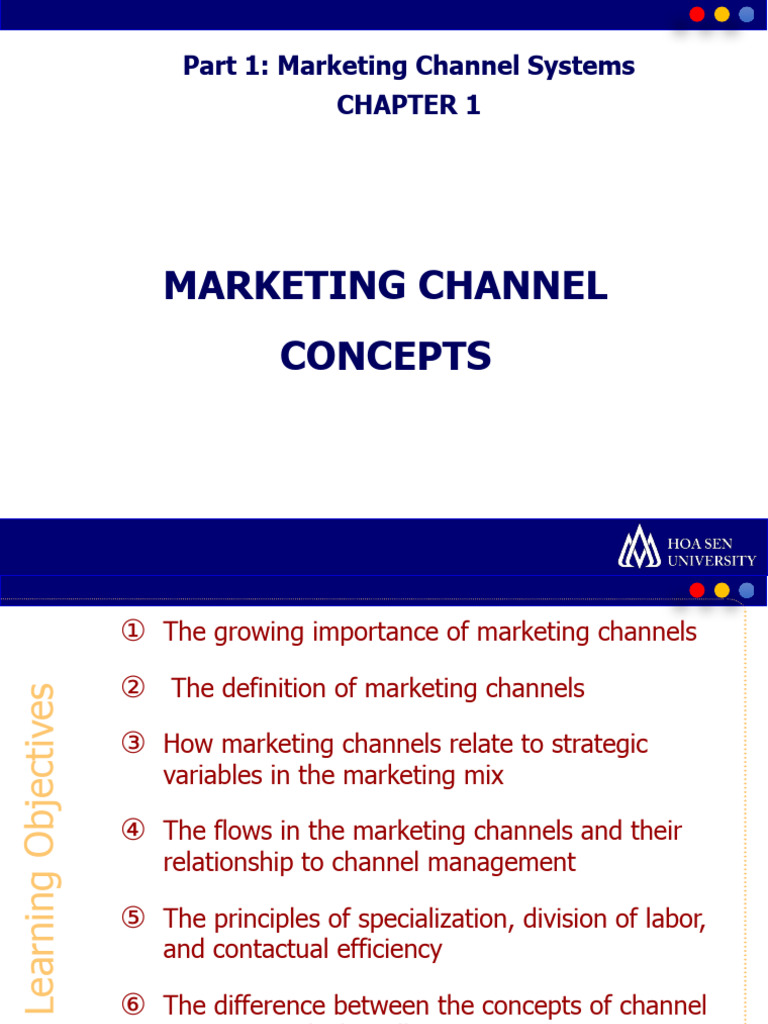 Part 1: Marketing Channel Systems
CHAPTER 1

MARKETING CHANNEL CONCEPTS

HOA SEN UNIVERSITY

Learning Objectives

① The growing importance of marketing channels

② The definition of marketing channels

③ How marketing channels relate to strategic variables in the marketing mix

④ The flows in the marketing channels and their relationship to channel management

⑤ The principles of specialization, division of labor, and contactual efficiency

⑥ The difference between the concepts of channel